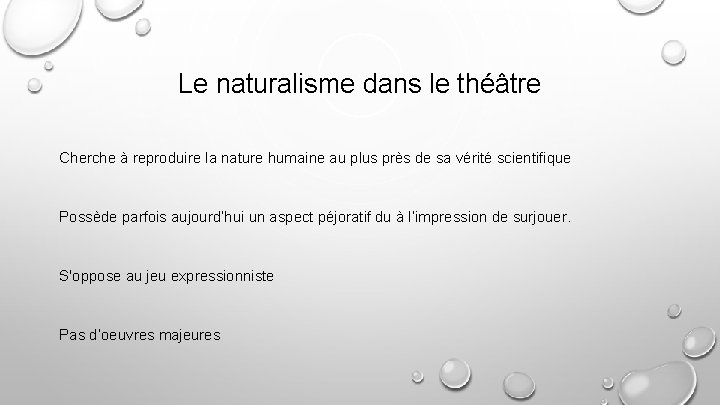 Le naturalisme dans le théâtre

Cherche à reproduire la nature humaine au plus près de sa vérité scientifique

Possède parfois aujourd'hui un aspect péjoratif du à l'impression de surjouer.

S'oppose au jeu expressionniste

Pas d'oeuvres majeures